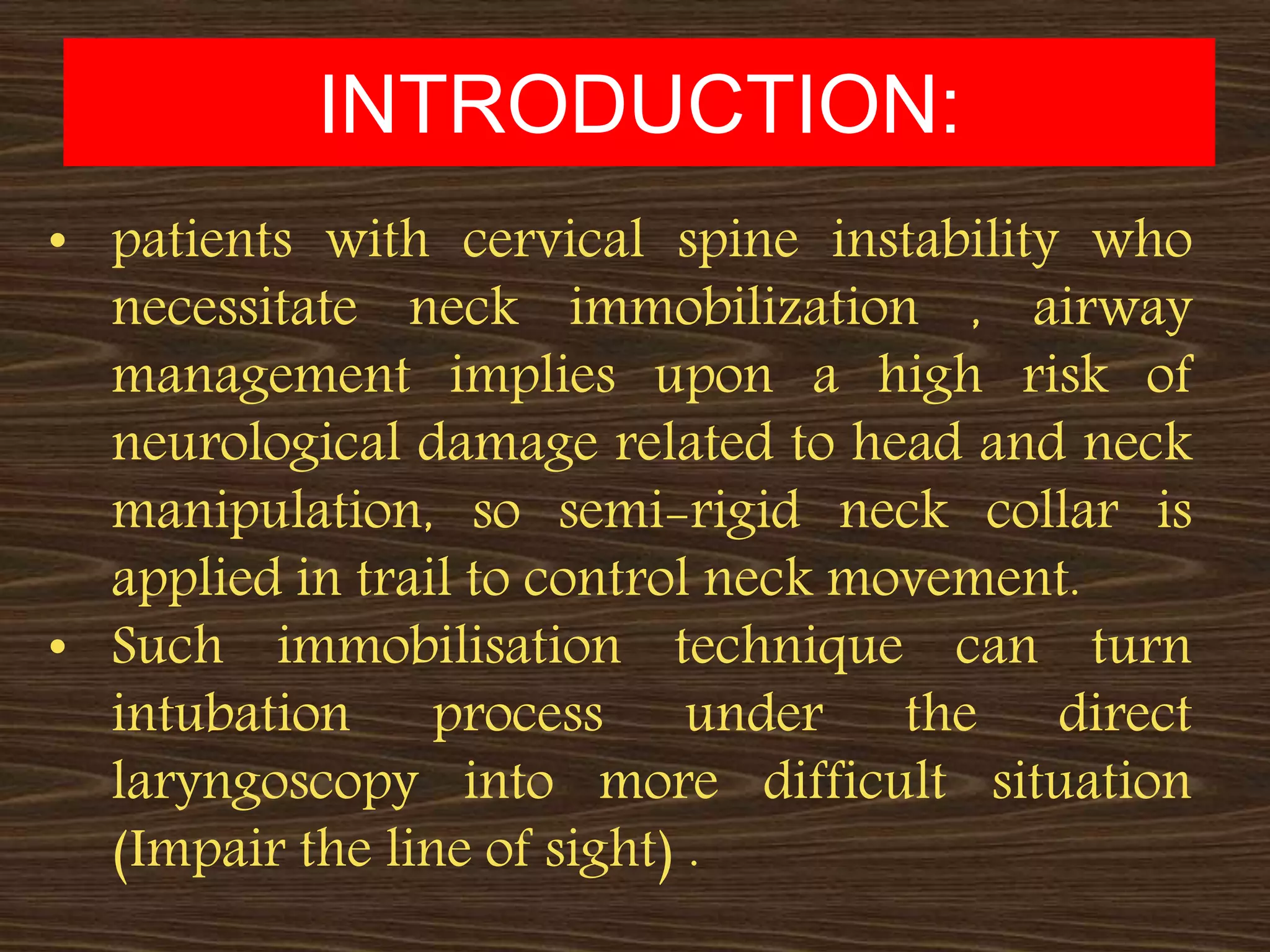 INTRODUCTION:

• patients with cervical spine instability who necessitate neck immobilization , airway management implies upon a high risk of neurological damage related to head and neck manipulation, so semi-rigid neck collar is applied in trail to control neck movement.
• Such immobilisation technique can turn intubation process under the direct laryngoscopy into more difficult situation (Impair the line of sight) .